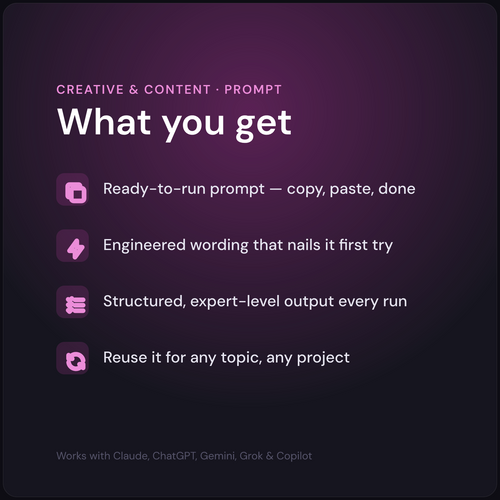 CREATIVE & CONTENT · PROMPT

What you get

Ready-to-run prompt — copy, paste, done

Engineered wording that nails it first try

Structured, expert-level output every run

Reuse it for any topic, any project

Works with Claude, ChatGPT, Gemini, Grok & Copilot